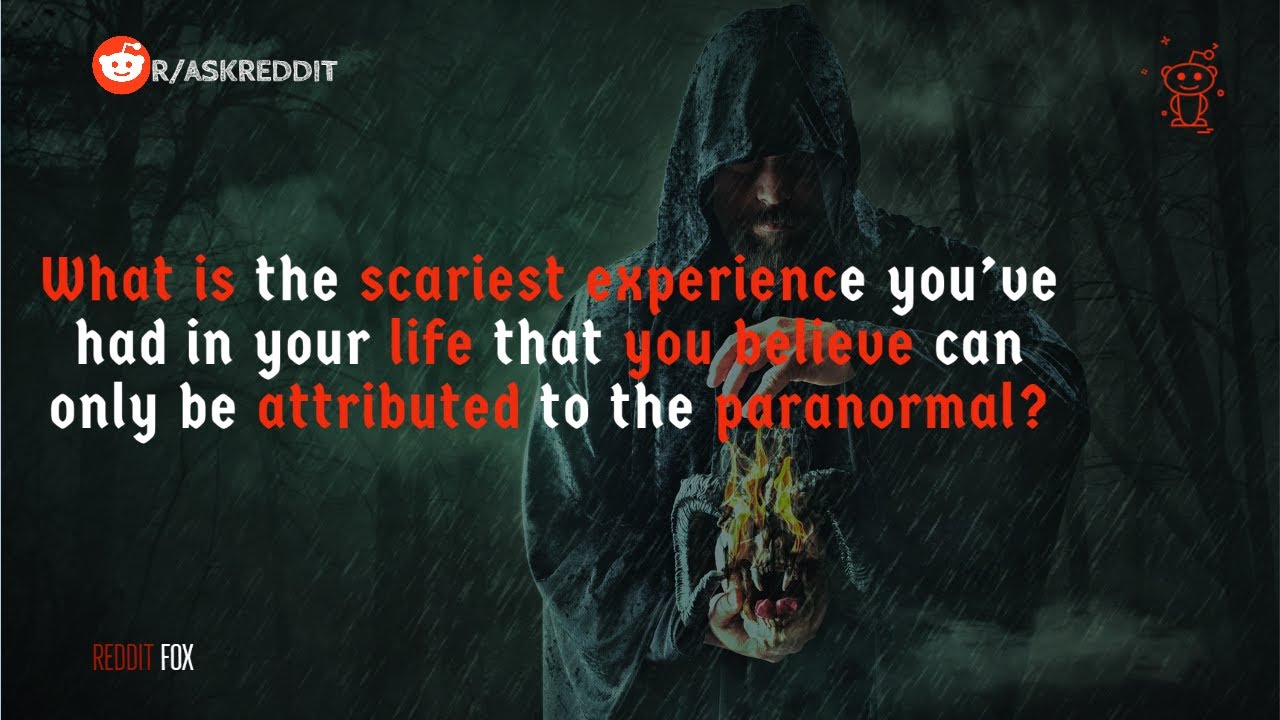 R/ASKREDDIT

What is the scariest experience you've had in your life that you believe can only be attributed to the paranormal?

REDDIT FOX